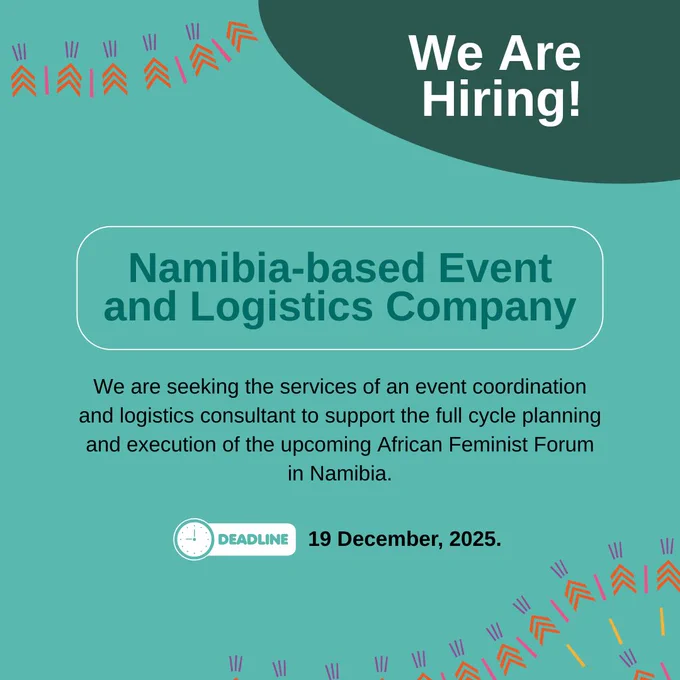 We Are Hiring!

Namibia-based Event and Logistics Company

We are seeking the services of an event coordination and logistics consultant to support the full cycle planning and execution of the upcoming African Feminist Forum in Namibia.

DEADLINE 19 December, 2025.